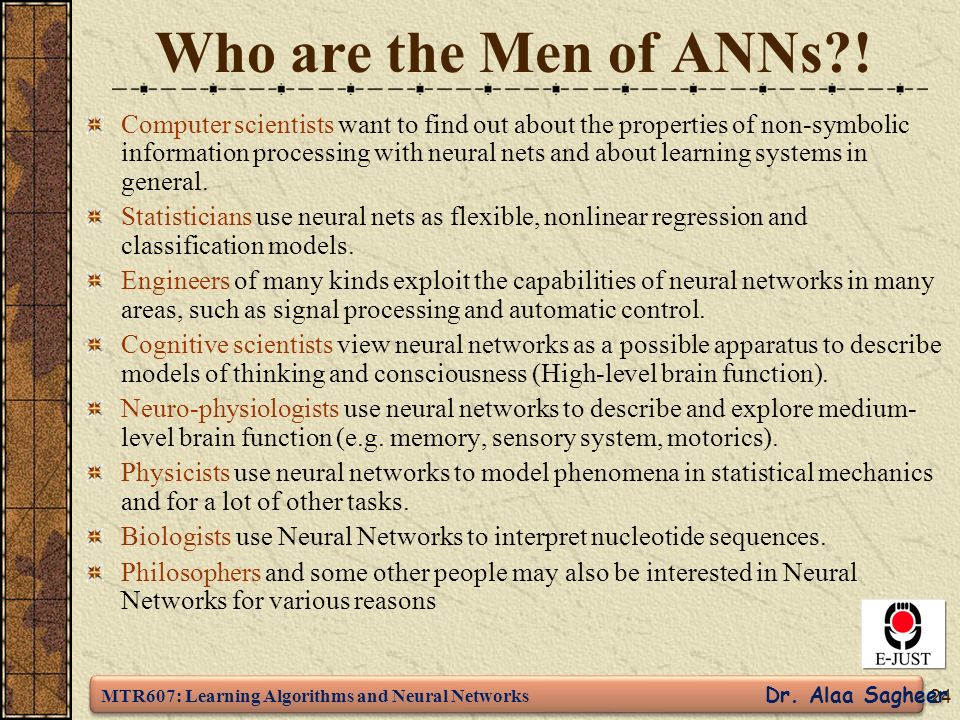 Who are the Men of ANNs?!

Computer scientists want to find out about the properties of non-symbolic information processing with neural nets and about learning systems in general.

Statisticians use neural nets as flexible, nonlinear regression and classification models.

Engineers of many kinds exploit the capabilities of neural networks in many areas, such as signal processing and automatic control.

Cognitive scientists view neural networks as a possible apparatus to describe models of thinking and consciousness (High-level brain function).

Neuro-physiologists use neural networks to describe and explore medium-level brain function (e.g. memory, sensory system, motorics).

Physicists use neural networks to model phenomena in statistical mechanics and for a lot of other tasks.

Biologists use Neural Networks to interpret nucleotide sequences.

Philosophers and some other people may also be interested in Neural Networks for various reasons

E-JUST

MTR607: Learning Algorithms and Neural Networks

Dr. Alaa Sagheer

24